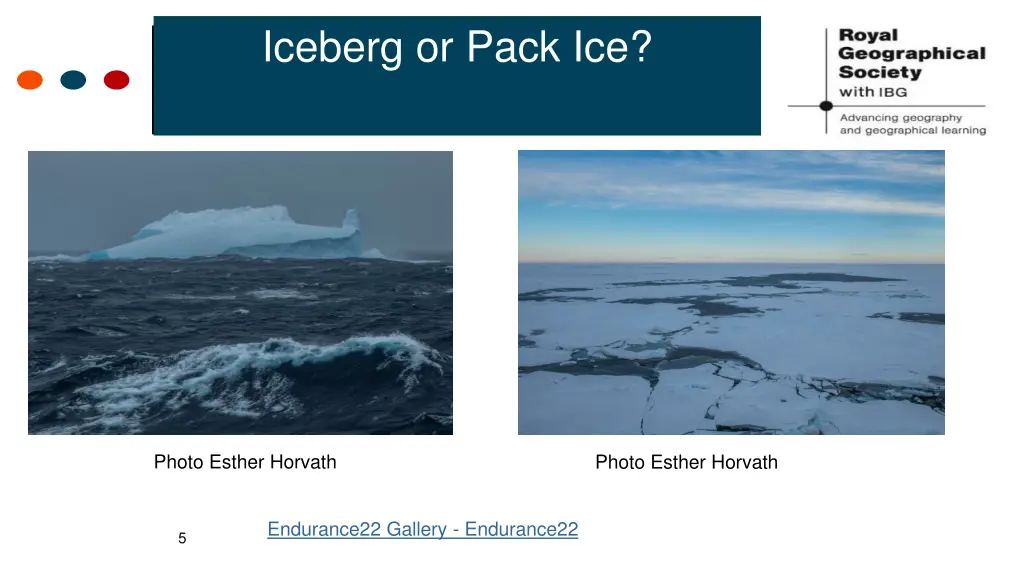 Iceberg or Pack Ice?

Royal Geographical Society with IBG

Advancing geography and geographical learning

Photo Esther Horvath

Photo Esther Horvath

Endurance22 Gallery - Endurance22

5